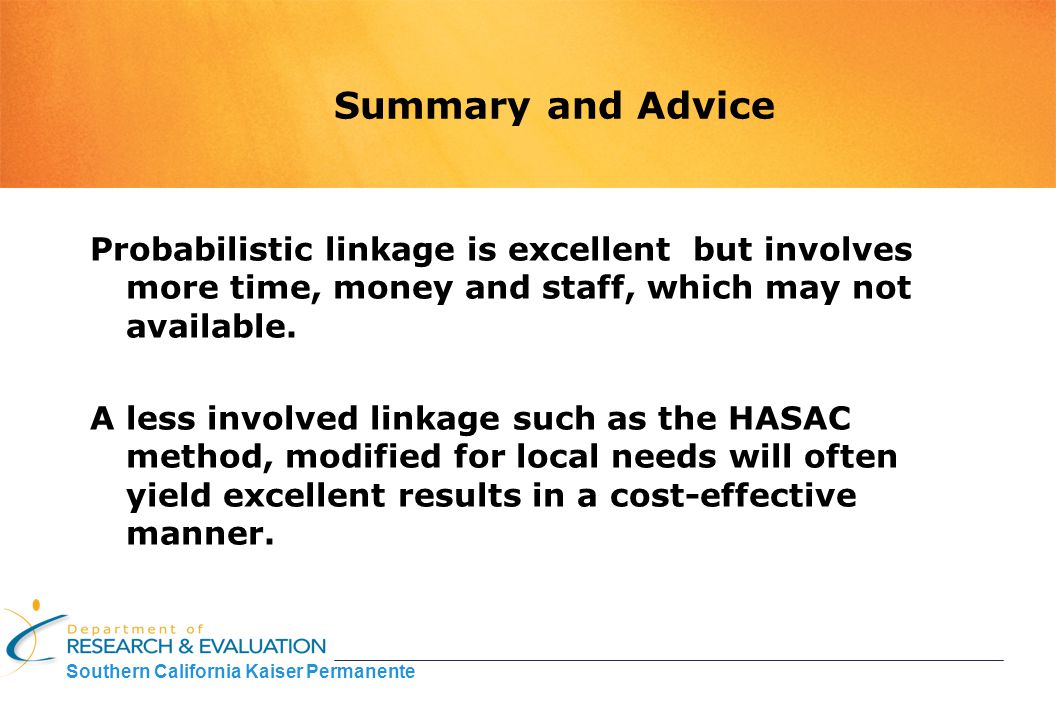 Summary and Advice

Probabilistic linkage is excellent  but involves more time, money and staff, which may not available.

A less involved linkage such as the HASAC method, modified for local needs will often yield excellent results in a cost-effective manner.

Department of
RESEARCH & EVALUATION
Southern California Kaiser Permanente